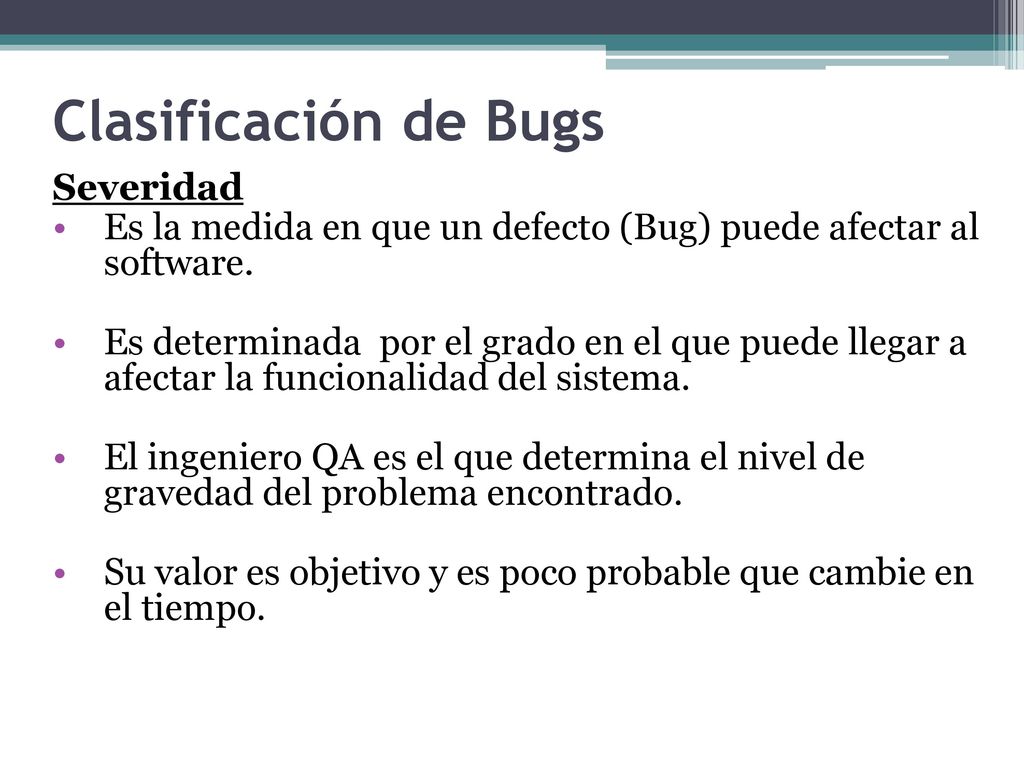 Clasificación de Bugs

Severidad

• Es la medida en que un defecto (Bug) puede afectar al software.

• Es determinada  por el grado en el que puede llegar a afectar la funcionalidad del sistema.

• El ingeniero QA es el que determina el nivel de gravedad del problema encontrado.

• Su valor es objetivo y es poco probable que cambie en el tiempo.